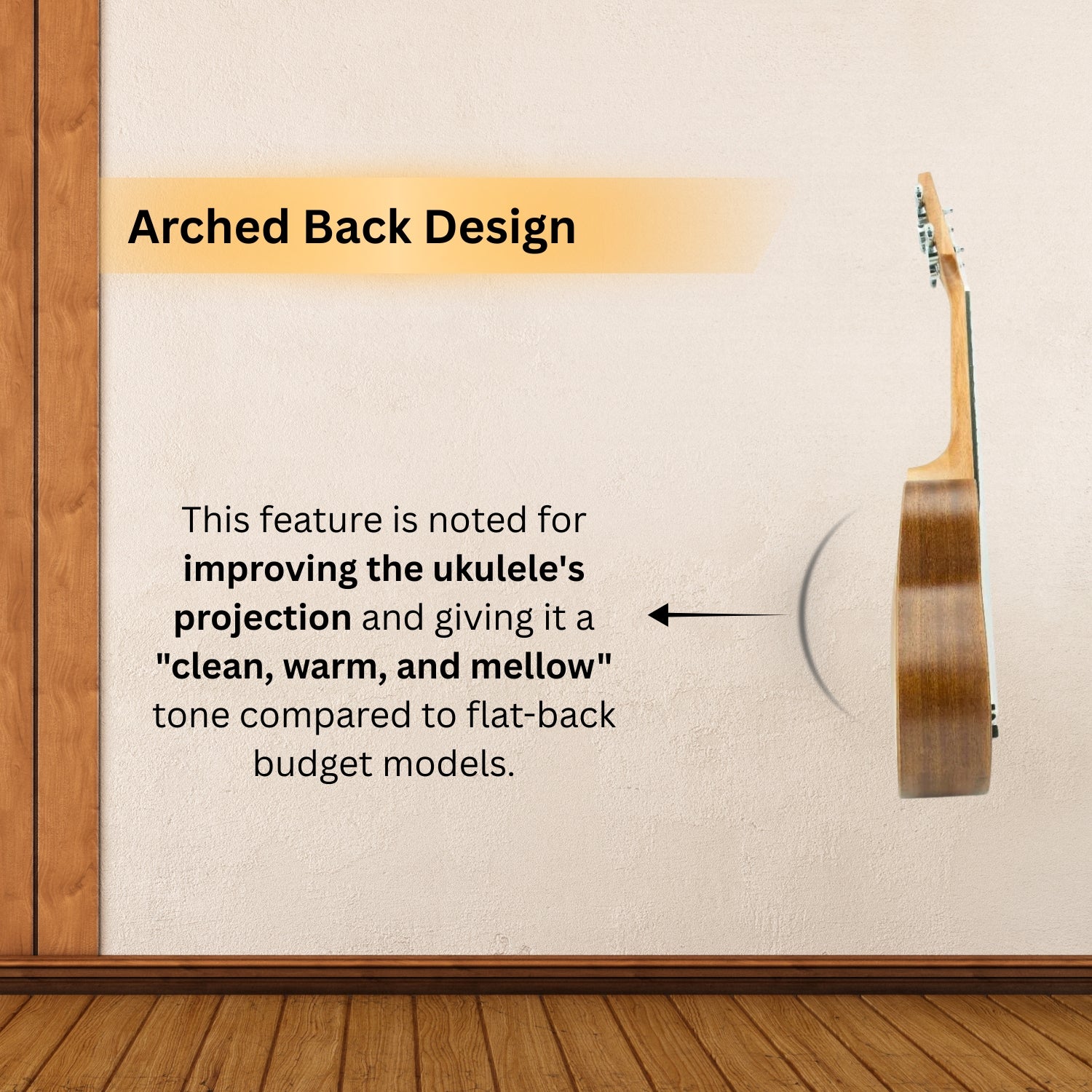 Arched Back Design

This feature is noted for improving the ukulele's projection and giving it a "clean, warm, and mellow" tone compared to flat-back budget models.